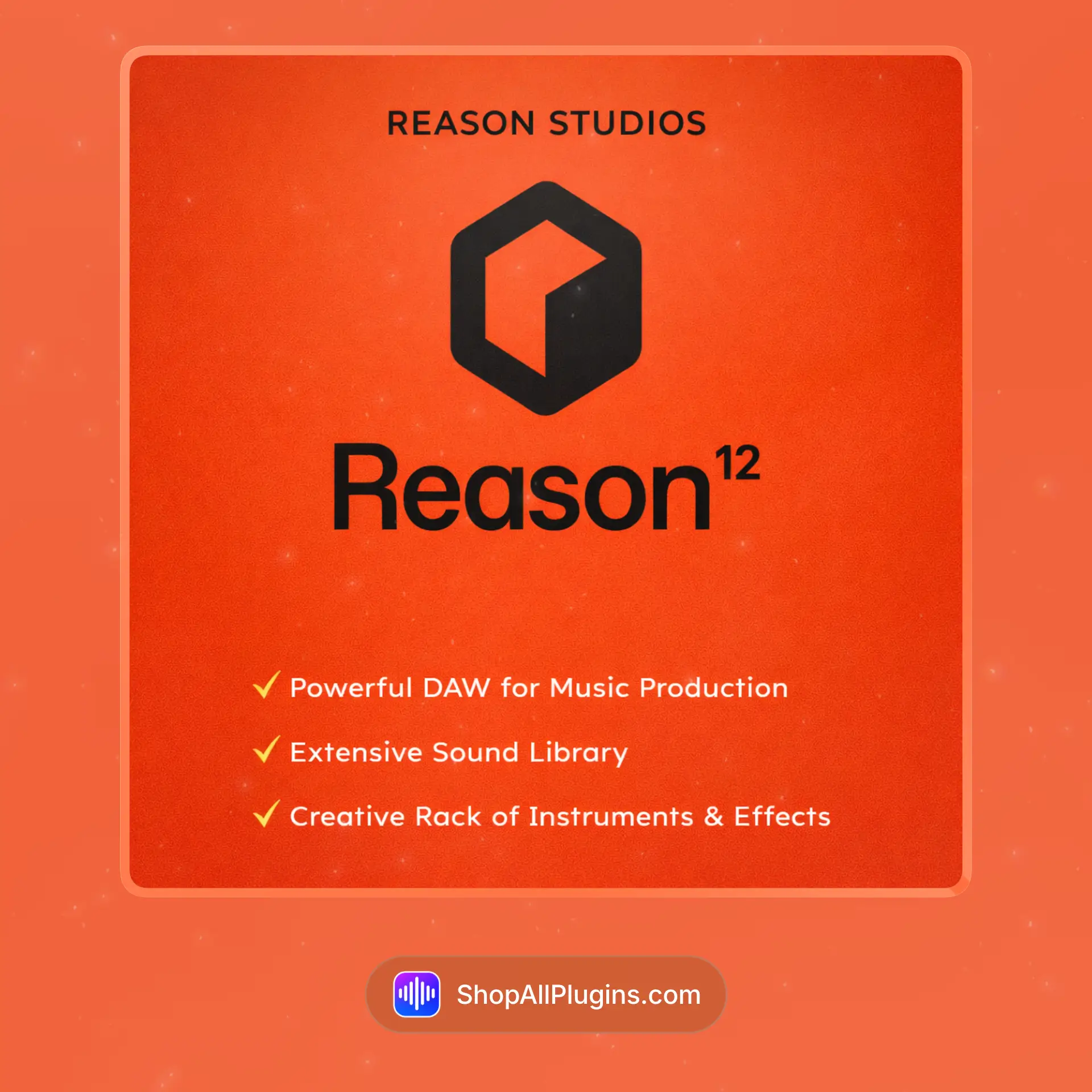 REASON STUDIOS

Reason 12

✓ Powerful DAW for Music Production

✓ Extensive Sound Library

✓ Creative Rack of Instruments & Effects

ShopAllPlugins.com